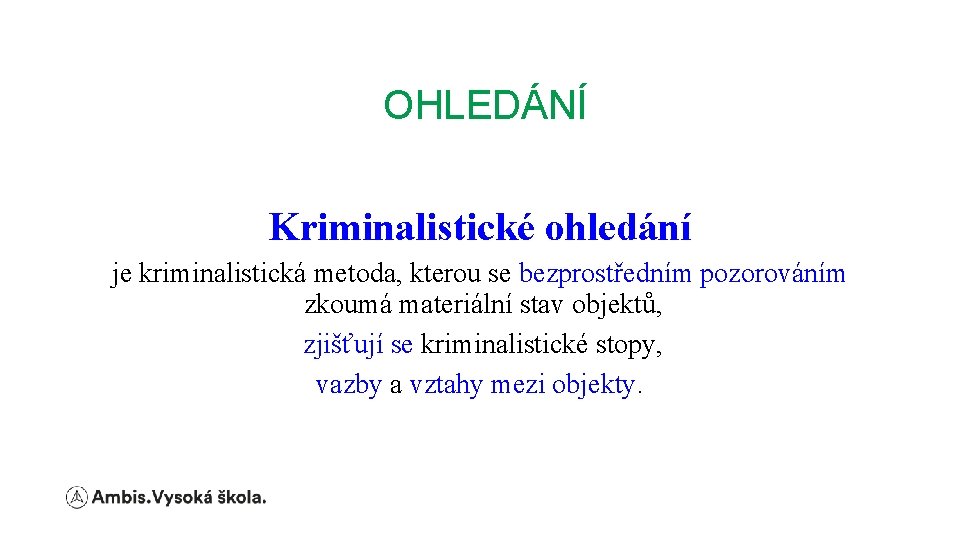 OHLEDÁNÍ

Kriminalistické ohledání

je kriminalistická metoda, kterou se bezprostředním pozorováním zkoumá materiální stav objektů, zjišťují se kriminalistické stopy, vazby a vztahy mezi objekty.

Ambis.Vysoká škola.